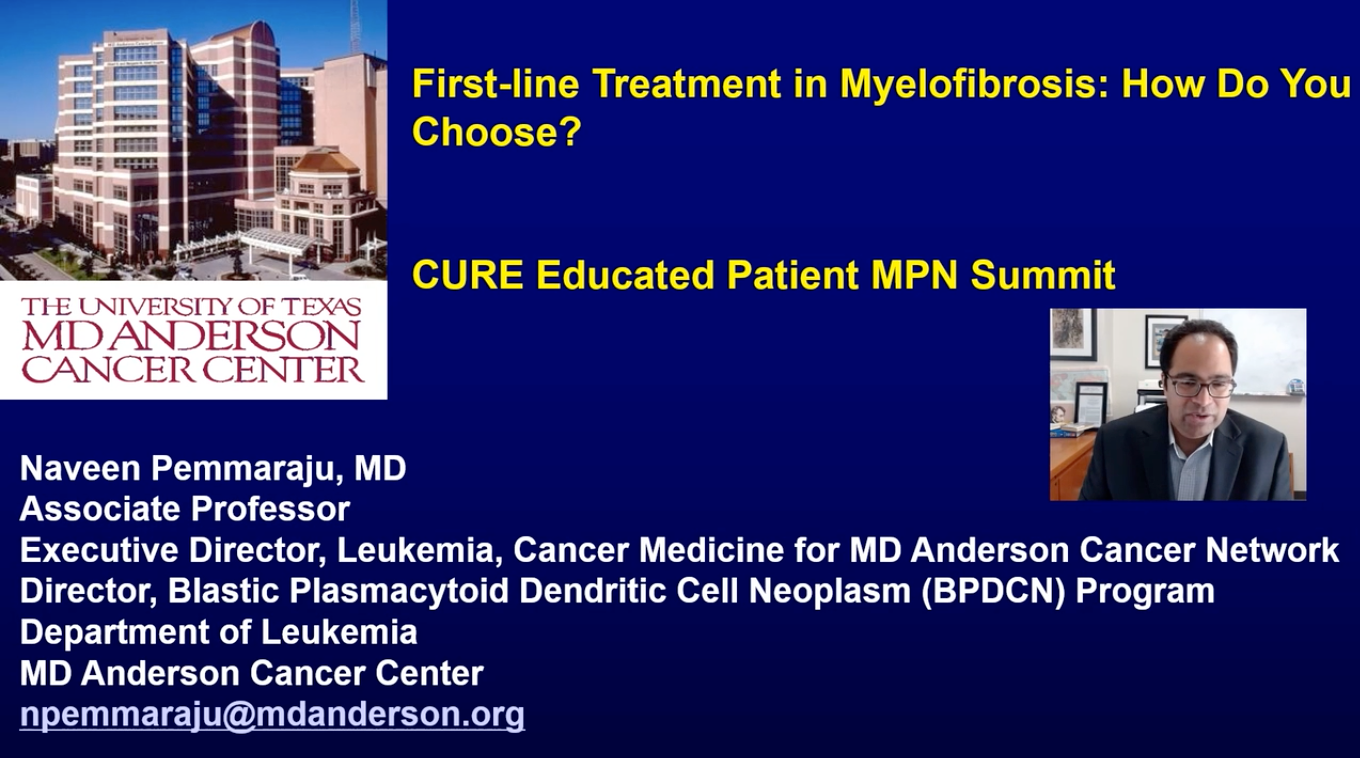 First-line Treatment in Myelofibrosis: How Do You Choose?

CURE Educated Patient MPN Summit

THE UNIVERSITY OF TEXAS
MD ANDERSON
CANCER CENTER

Naveen Pemmaraju, MD
Associate Professor
Executive Director, Leukemia, Cancer Medicine for MD Anderson Cancer Network
Director, Blastic Plasmacytoid Dendritic Cell Neoplasm (BPDCN) Program
Department of Leukemia
MD Anderson Cancer Center
npemmaraju@mdanderson.org